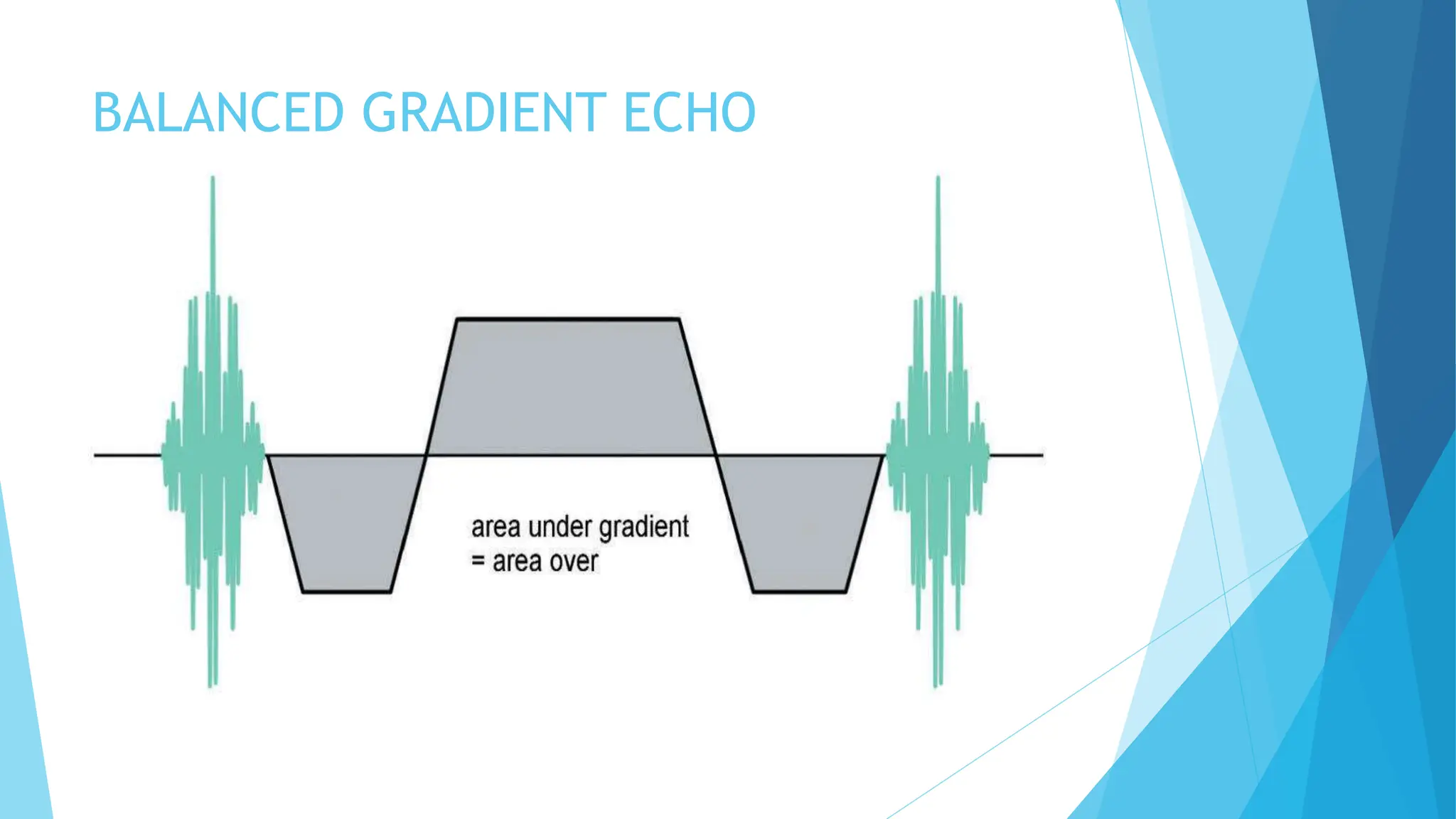 BALANCED GRADIENT ECHO

area under gradient
= area over